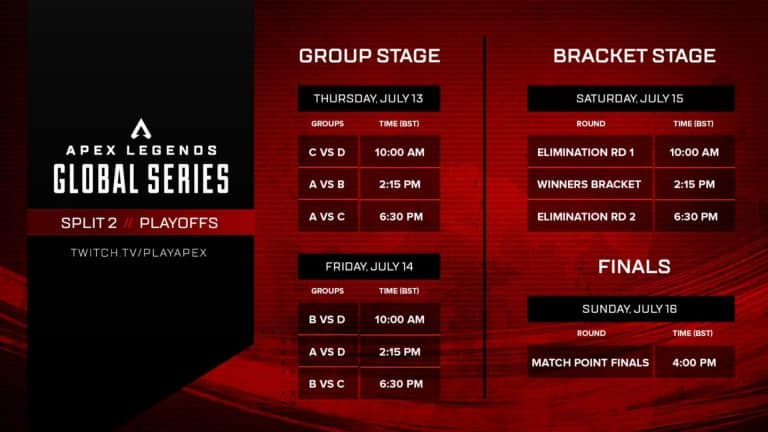 APEX LEGENDS
GLOBAL SERIES
SPLIT 2 // PLAYOFFS
TWITCH.TV/PLAYAPEX

GROUP STAGE

THURSDAY, JULY 13

| GROUPS | TIME (BST) |
|---|---|
| C VS D | 10:00 AM |
| A VS B | 2:15 PM |
| A VS C | 6:30 PM |

FRIDAY, JULY 14

| GROUPS | TIME (BST) |
|---|---|
| B VS D | 10:00 AM |
| A VS D | 2:15 PM |
| B VS C | 6:30 PM |

BRACKET STAGE

SATURDAY, JULY 15

| ROUND | TIME (BST) |
|---|---|
| ELIMINATION RD 1 | 10:00 AM |
| WINNERS BRACKET | 2:15 PM |
| ELIMINATION RD 2 | 6:30 PM |

FINALS

SUNDAY, JULY 16

| ROUND | TIME (BST) |
|---|---|
| MATCH POINT FINALS | 4:00 PM |